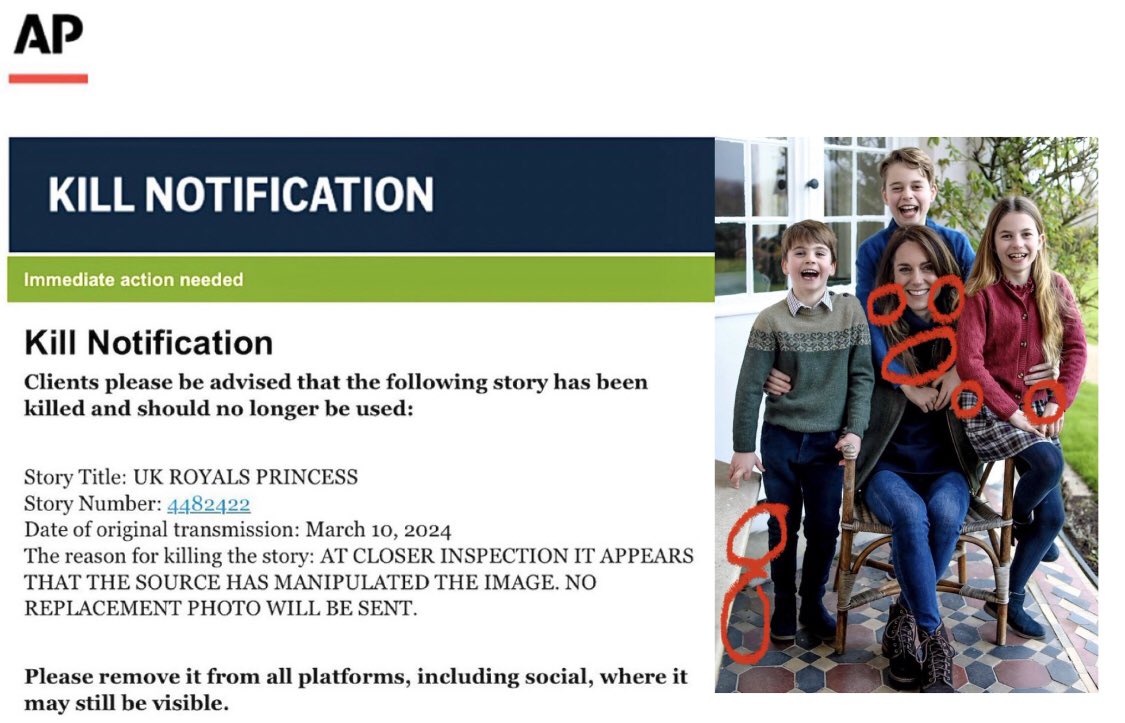 AP

KILL NOTIFICATION

Immediate action needed

Kill Notification

Clients please be advised that the following story has been killed and should no longer be used:

Story Title: UK ROYALS PRINCESS
Story Number: 4482422
Date of original transmission: March 10, 2024
The reason for killing the story: AT CLOSER INSPECTION IT APPEARS THAT THE SOURCE HAS MANIPULATED THE IMAGE. NO REPLACEMENT PHOTO WILL BE SENT.

Please remove it from all platforms, including social, where it may still be visible.